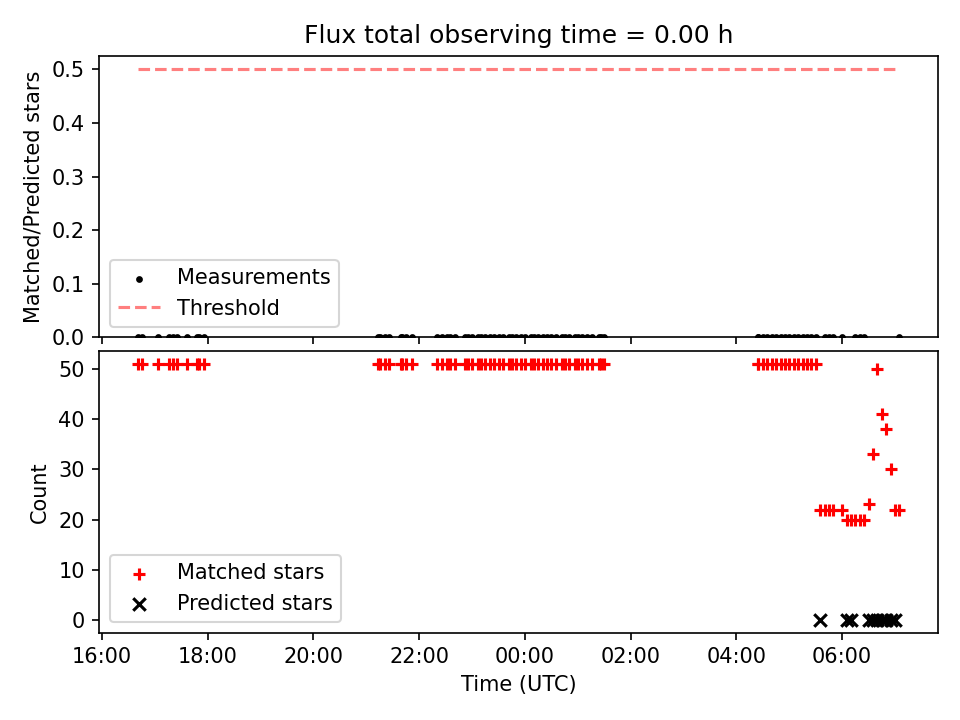 Flux total observing time = 0.00 h

Matched/Predicted stars

0.5
0.4
0.3
0.2
0.1
0.0

Measurements
Threshold

Count

50
40
30
20
10
0

Matched stars
Predicted stars

16:00
18:00
20:00
22:00
00:00
02:00
04:00
06:00

Time (UTC)